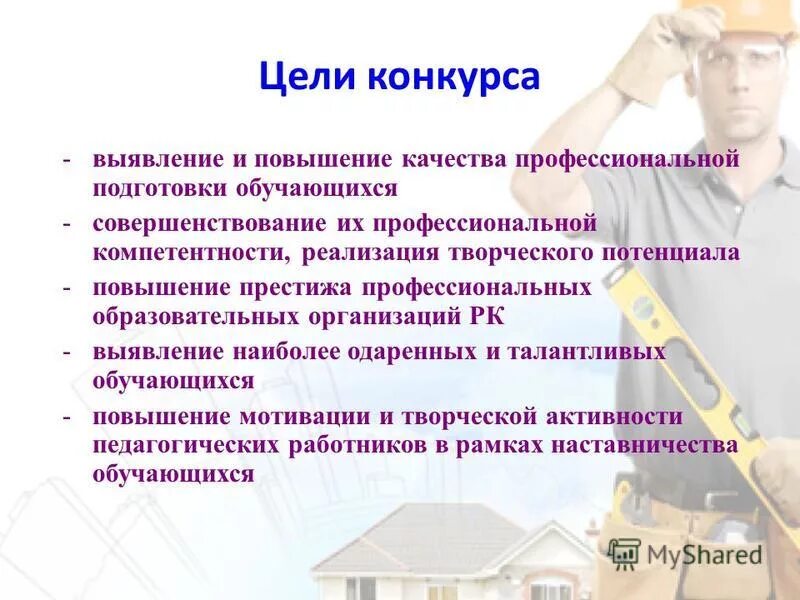 Цели конкурса

- выявление и повышение качества профессиональной подготовки обучающихся
- совершенствование их профессиональной компетентности, реализация творческого потенциала
- повышение престижа профессиональных образовательных организаций РК
- выявление наиболее одаренных и талантливых обучающихся
- повышение мотивации и творческой активности педагогических работников в рамках наставничества обучающихся

MyShared